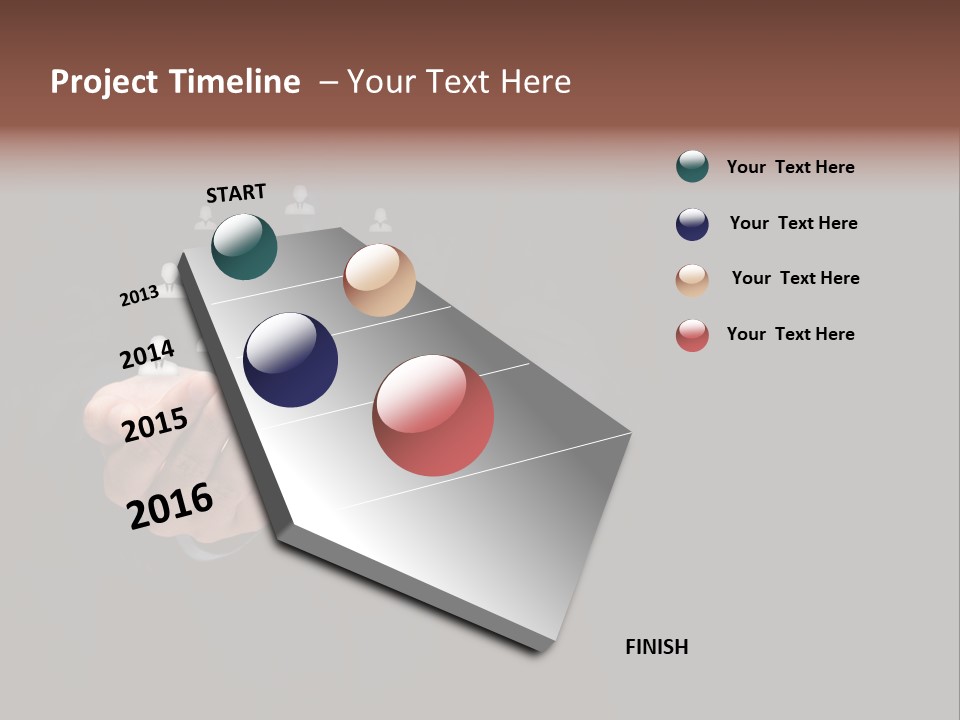 Project Timeline – Your Text Here

START

2013

2014

2015

2016

FINISH

Your Text Here

Your Text Here

Your Text Here

Your Text Here